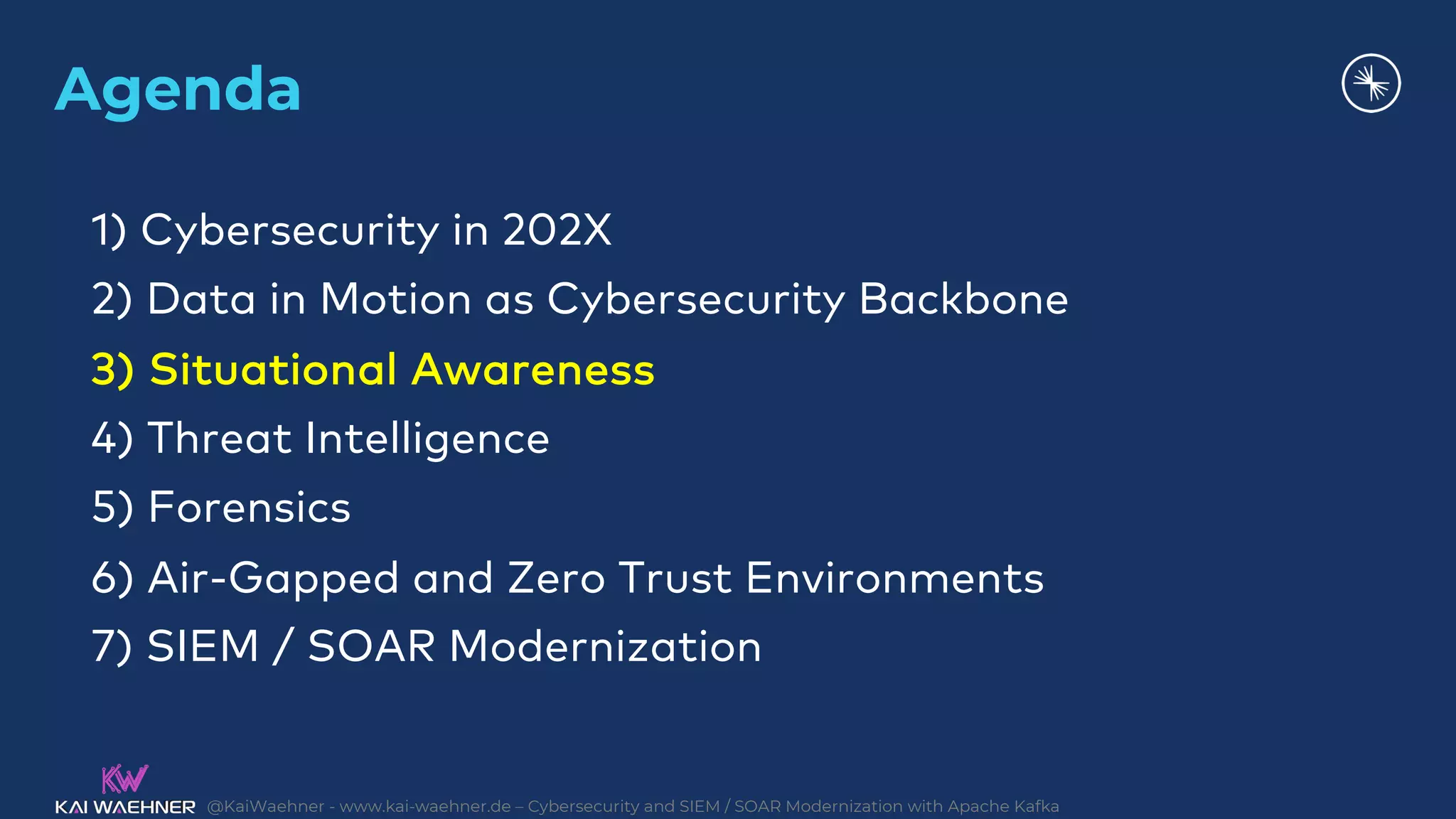 Agenda

1) Cybersecurity in 202X

2) Data in Motion as Cybersecurity Backbone

3) Situational Awareness

4) Threat Intelligence

5) Forensics

6) Air-Gapped and Zero Trust Environments

7) SIEM / SOAR Modernization

KW

KAI WAEHNER @KaiWaehner - www.kai-waehner.de – Cybersecurity and SIEM / SOAR Modernization with Apache Kafka